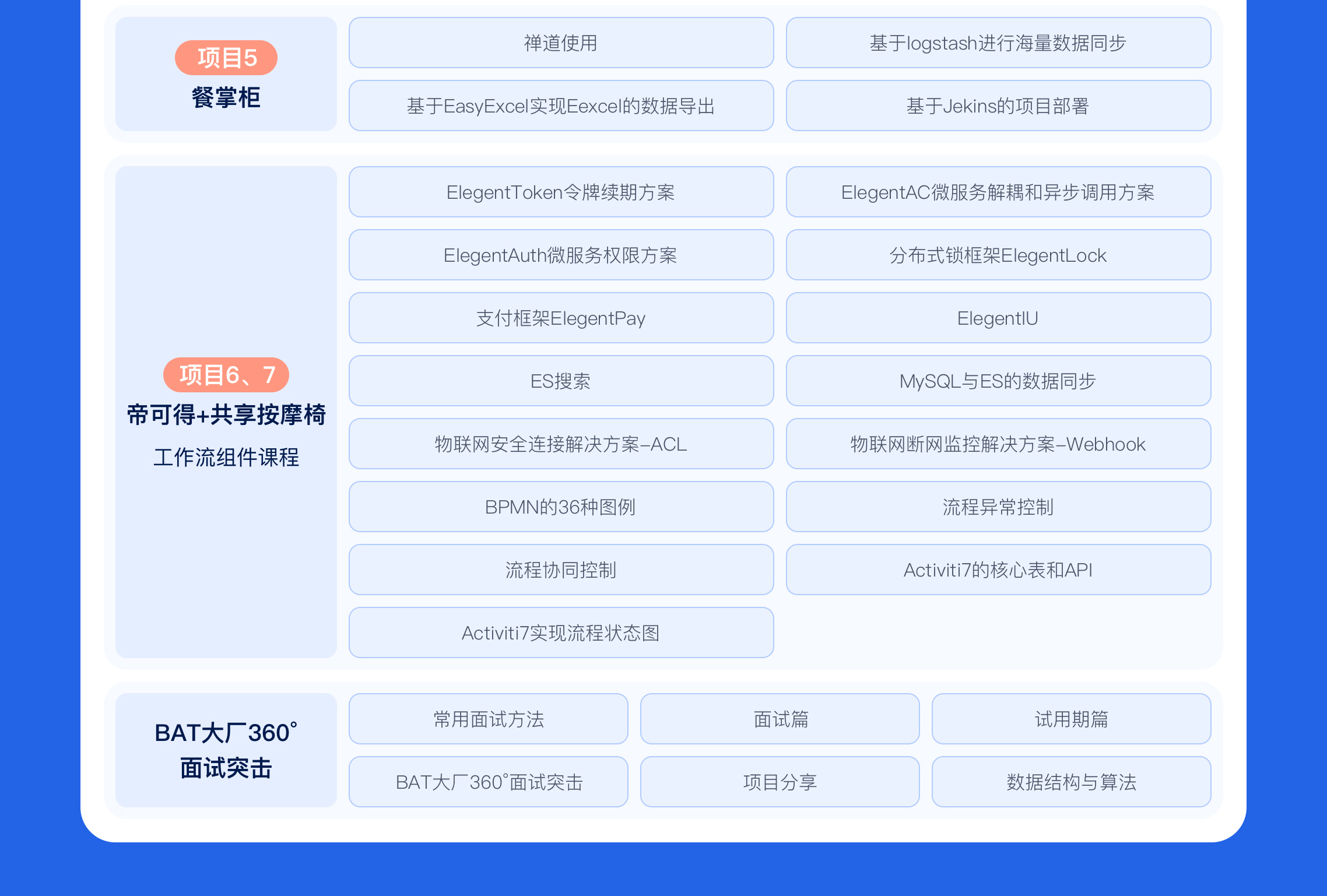 项目5
餐掌柜

禅道使用
基于logstash进行海量数据同步
基于EasyExcel实现Eexcel的数据导出
基于Jekins的项目部署

项目6、7
帝可得+共享按摩椅
工作流组件课程

ElegentToken令牌续期方案
ElegentAC微服务解耦和异步调用方案
ElegentAuth微服务权限方案
分布式锁框架ElegentLock
支付框架ElegentPay
ElegentIU
ES搜索
MySQL与ES的数据同步
物联网安全连接解决方案–ACL
物联网断网监控解决方案–Webhook
BPMN的36种图例
流程异常控制
流程协同控制
Activiti7的核心表和API
Activiti7实现流程状态图

BAT大厂360°
面试突击

常用面试方法
面试篇
试用期篇
BAT大厂360°面试突击
项目分享
数据结构与算法